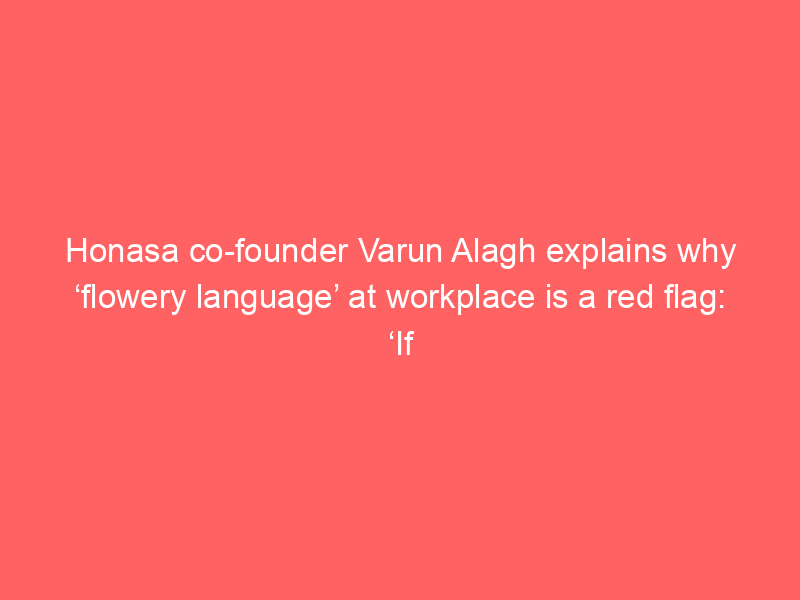 Honasa co-founder Varun Alagh explains why ‘flowery language’ at workplace is a red flag: ‘If